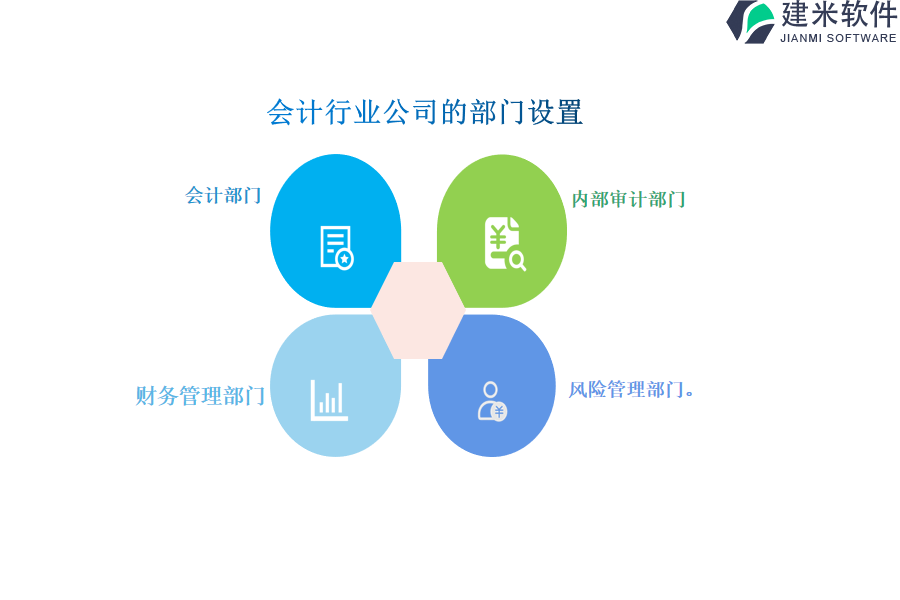 建米软件
JIANMI SOFTWARE

会计行业公司的部门设置

会计部门

内部审计部门

财务管理部门

风险管理部门。